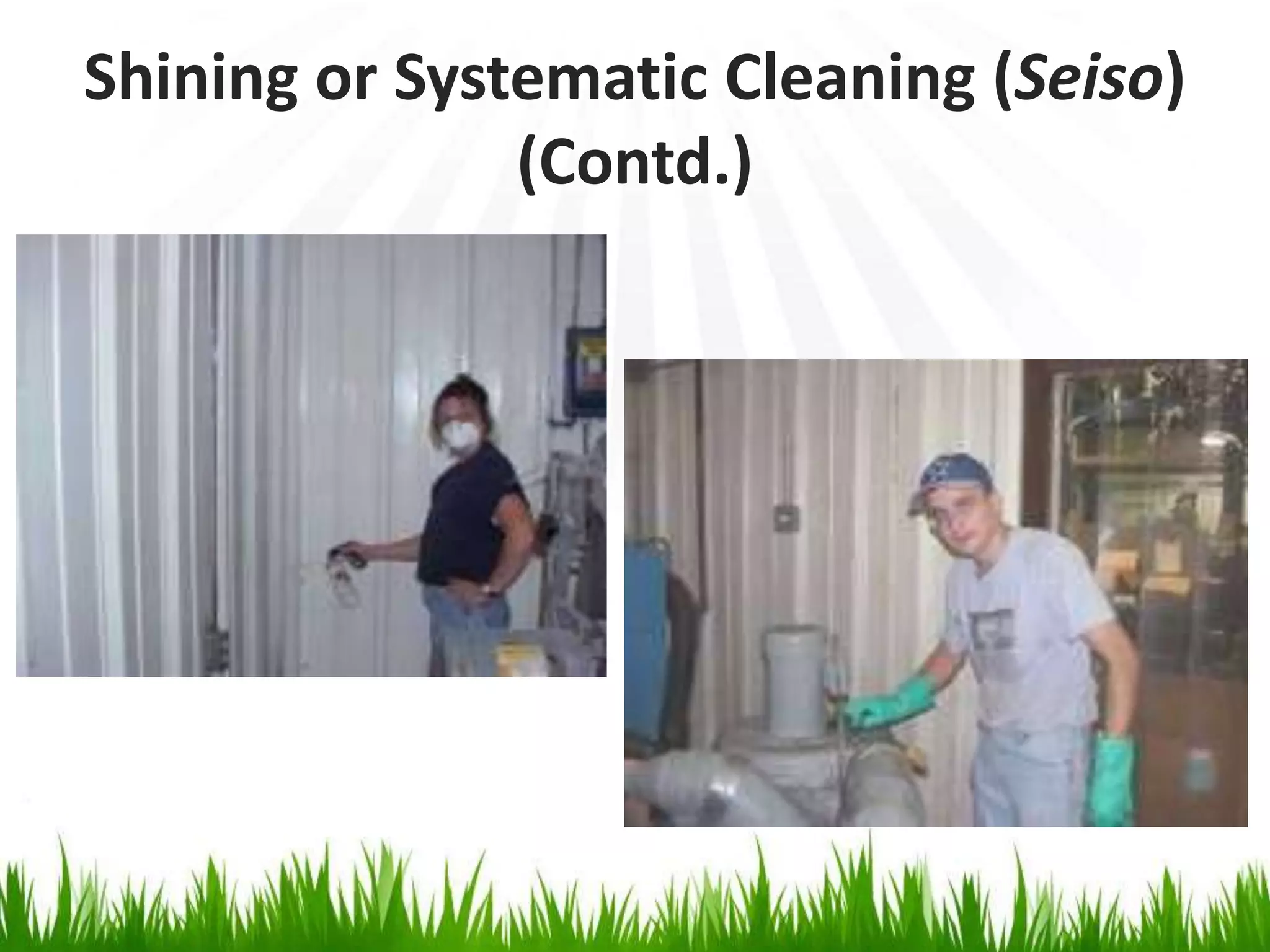 Shining or Systematic Cleaning (Seiso) (Contd.)